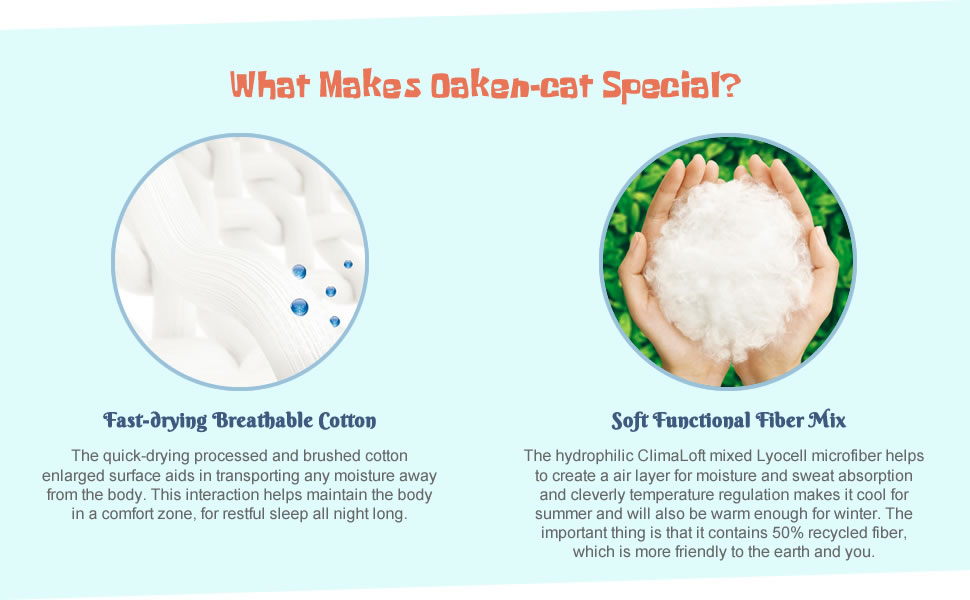 What Makes Oaken-cat Special?

Fast-drying Breathable Cotton

The quick-drying processed and brushed cotton enlarged surface aids in transporting any moisture away from the body. This interaction helps maintain the body in a comfort zone, for restful sleep all night long.

Soft Functional Fiber Mix

The hydrophilic ClimaLoft mixed Lyocell microfiber helps to create a air layer for moisture and sweat absorption and cleverly temperature regulation makes it cool for summer and will also be warm enough for winter. The important thing is that it contains 50% recycled fiber, which is more friendly to the earth and you.